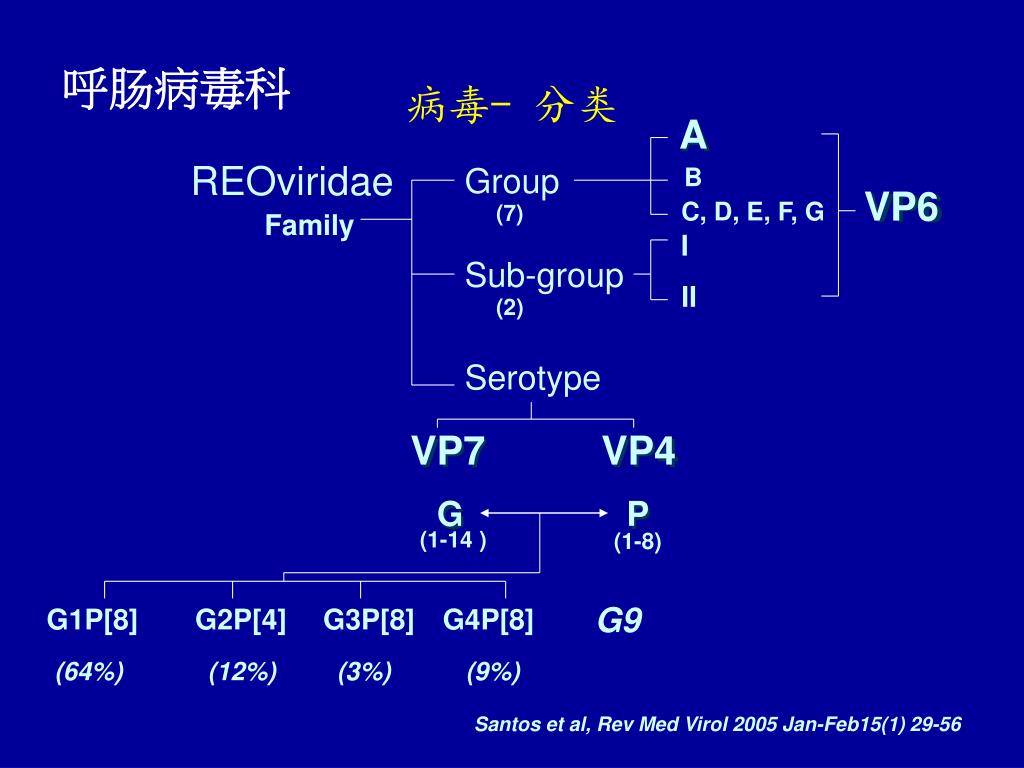 呼肠病毒科

病毒- 分类

REOviridae
Family

Group
(7)

A
B
C, D, E, F, G

VP6

Sub-group
(2)

I
II

Serotype

VP7
VP4

G
(1-14 )

P
(1-8)

G1P[8]
(64%)

G2P[4]
(12%)

G3P[8]
(3%)

G4P[8]
(9%)

G9

Santos et al, Rev Med Virol 2005 Jan-Feb15(1) 29-56